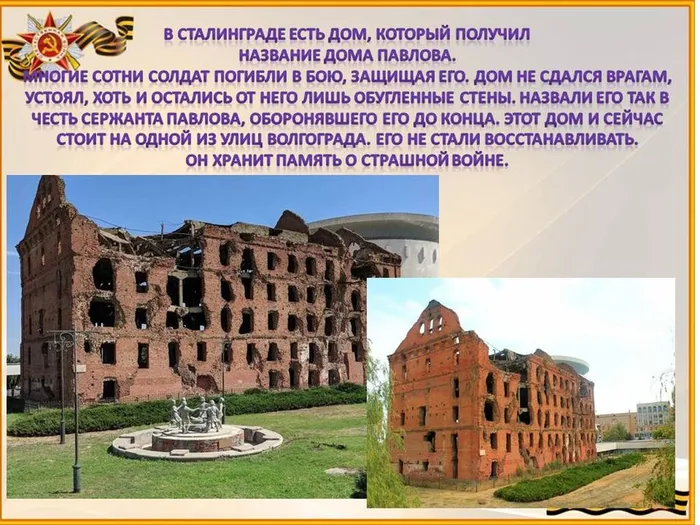 В СТАЛИНГРАДЕ ЕСТЬ ДОМ, КОТОРЫЙ ПОЛУЧИЛ НАЗВАНИЕ ДОМА ПАВЛОВА.
МНОГИЕ СОТНИ СОЛДАТ ПОГИБЛИ В БОЮ, ЗАЩИЩАЯ ЕГО. ДОМ НЕ СДАЛСЯ ВРАГАМ, УСТОЯЛ, ХОТЬ И ОСТАЛИСЬ ОТ НЕГО ЛИШЬ ОБУГЛЕННЫЕ СТЕНЫ. НАЗВАЛИ ЕГО ТАК В ЧЕСТЬ СЕРЖАНТА ПАВЛОВА, ОБОРОНЯВШЕГО ЕГО ДО КОНЦА. ЭТОТ ДОМ И СЕЙЧАС СТОИТ НА ОДНОЙ ИЗ УЛИЦ ВОЛГОГРАДА. ЕГО НЕ СТАЛИ ВОССТАНАВЛИВАТЬ. ОН ХРАНИТ ПАМЯТЬ О СТРАШНОЙ ВОЙНЕ.